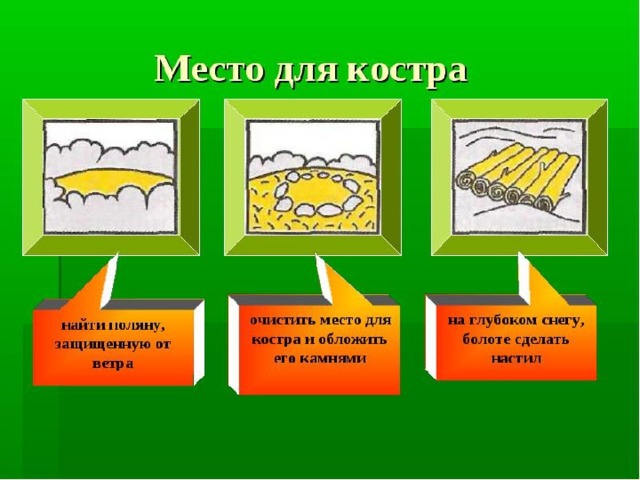 Место для костра

найти поляну, защищенную от ветра

очистить место для костра и обложить его камнями

на глубоком снегу, болоте сделать настил